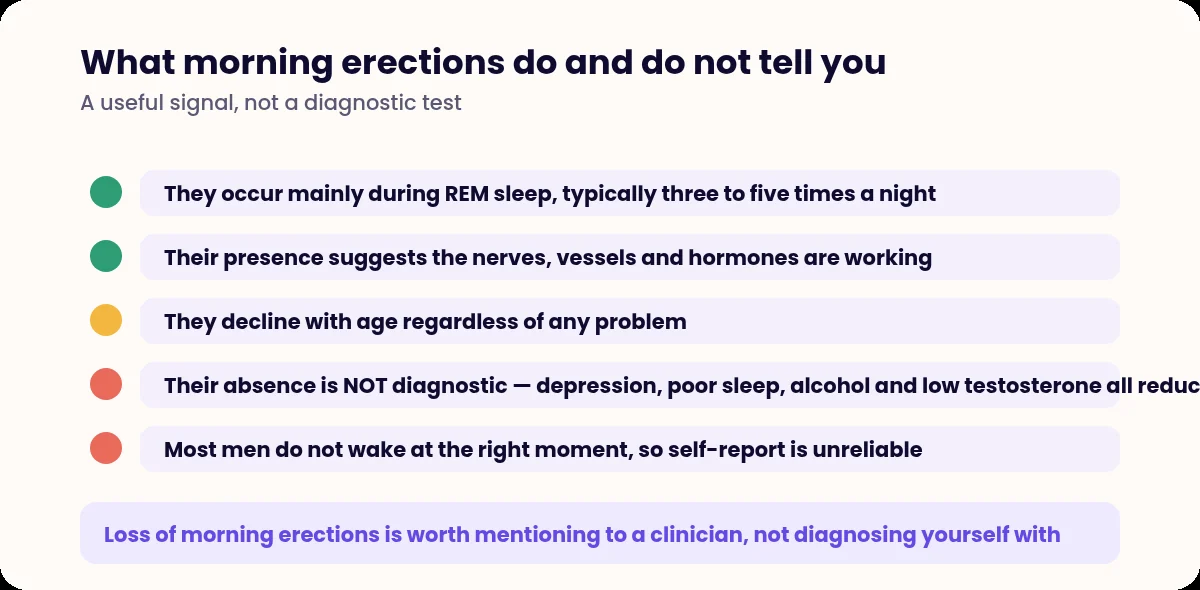 What morning erections do and do not tell you
A useful signal, not a diagnostic test

They occur mainly during REM sleep, typically three to five times a night

Their presence suggests the nerves, vessels and hormones are working

They decline with age regardless of any problem

Their absence is NOT diagnostic — depression, poor sleep, alcohol and low testosterone all reduc

Most men do not wake at the right moment, so self-report is unreliable

Loss of morning erections is worth mentioning to a clinician, not diagnosing yourself with